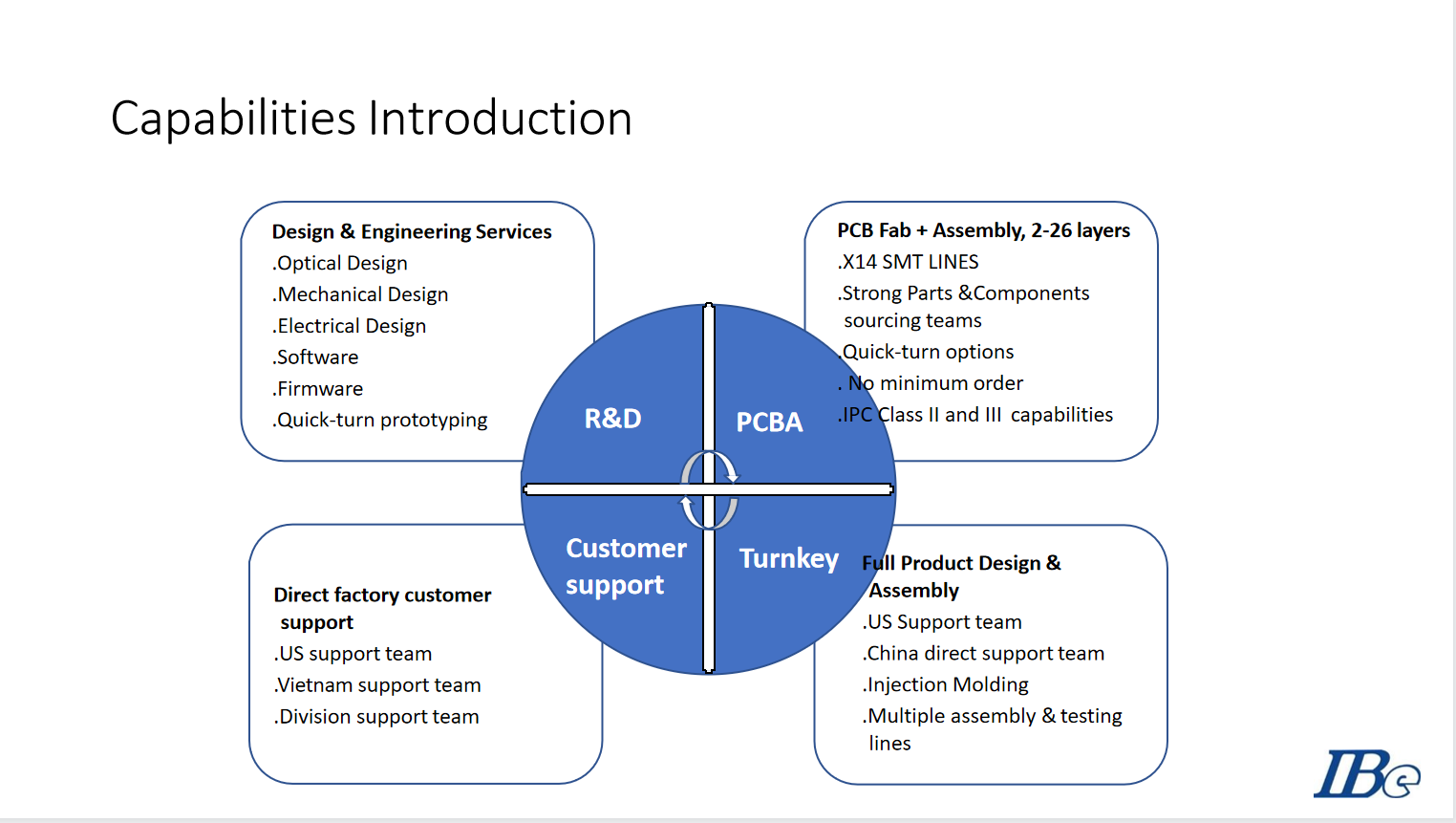 Capabilities Introduction

Design & Engineering Services
.Optical Design
.Mechanical Design
.Electrical Design
.Software
.Firmware
.Quick-turn prototyping

PCB Fab + Assembly, 2-26 layers
.X14 SMT LINES
.Strong Parts &Components sourcing teams
.Quick-turn options
. No minimum order
.IPC Class II and III capabilities

R&D

PCBA

Customer support

Turnkey

Direct factory customer support
.US support team
.Vietnam support team
.Division support team

Full Product Design & Assembly
.US Support team
.China direct support team
.Injection Molding
.Multiple assembly & testing lines

IBe